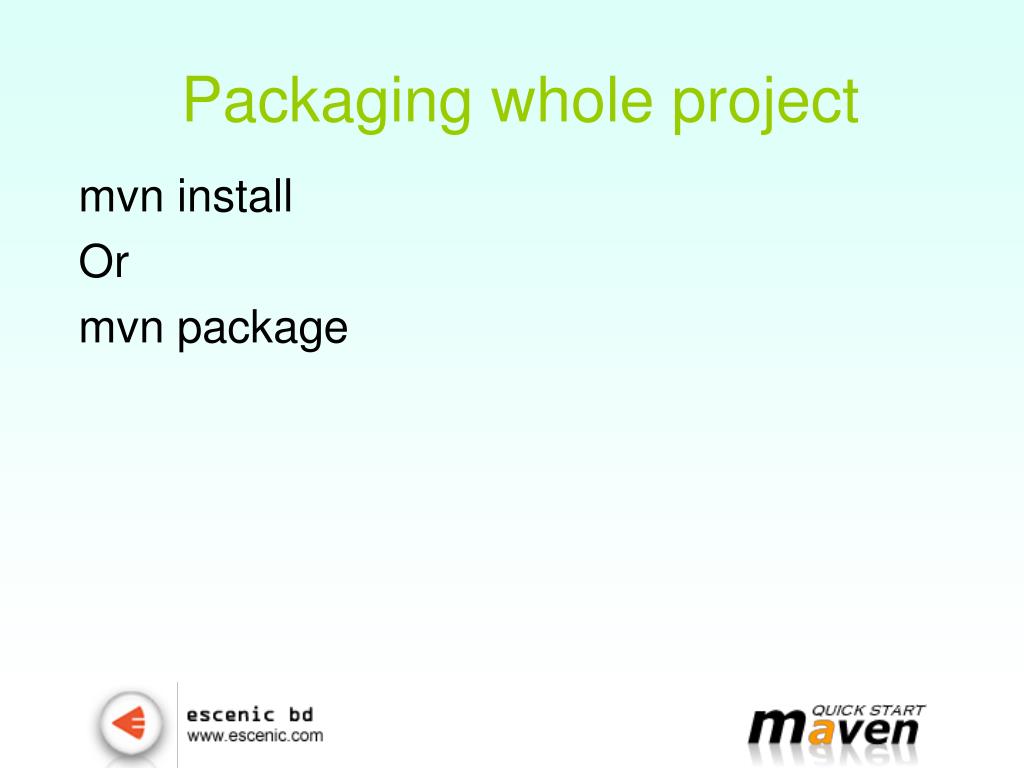 Packaging whole project

mvn install

Or

mvn package

escenic bd
www.escenic.com

QUICK START
maven